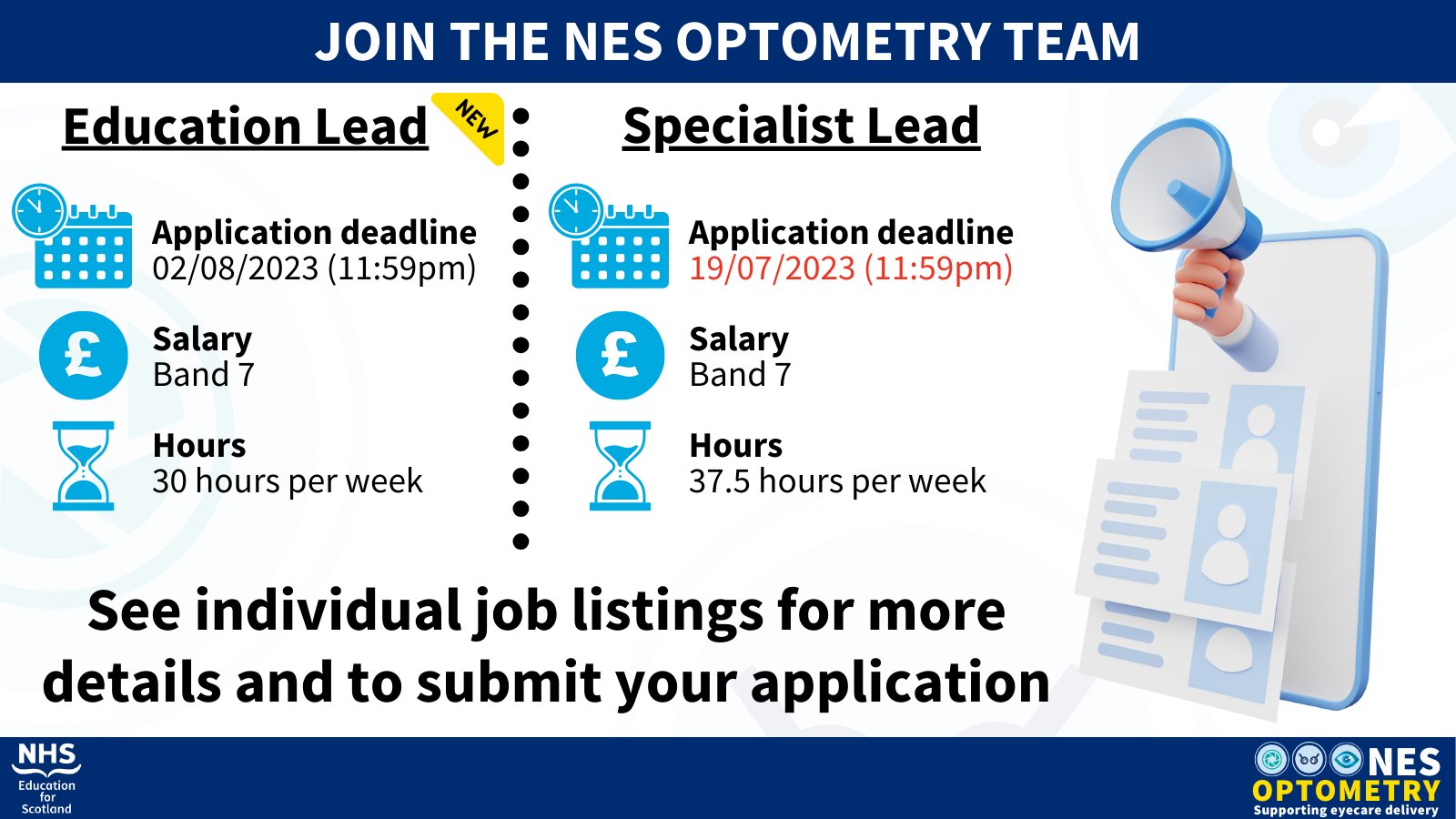 JOIN THE NES OPTOMETRY TEAM

Education Lead

NEW

Application deadline
02/08/2023 (11:59pm)

Salary
Band 7

Hours
30 hours per week

Specialist Lead

Application deadline
19/07/2023 (11:59pm)

Salary
Band 7

Hours
37.5 hours per week

See individual job listings for more details and to submit your application

NHS
Education for Scotland

NES
OPTOMETRY
Supporting eyecare delivery